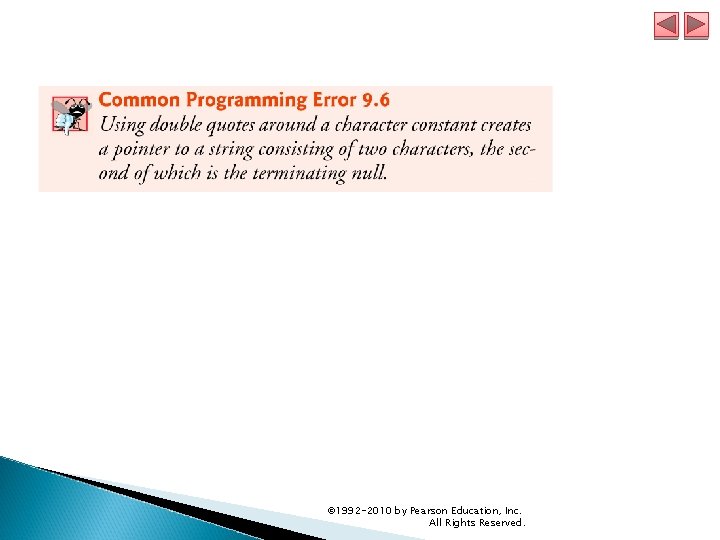 Common Programming Error 9.6
Using double quotes around a character constant creates a pointer to a string consisting of two characters, the second of which is the terminating null.

©1992-2010 by Pearson Education, Inc. All Rights Reserved.